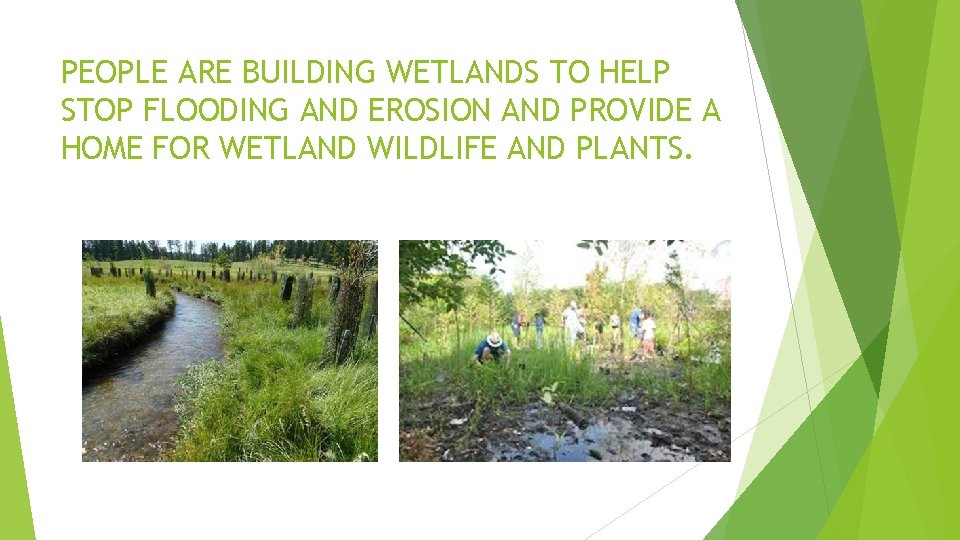 PEOPLE ARE BUILDING WETLANDS TO HELP STOP FLOODING AND EROSION AND PROVIDE A HOME FOR WETLAND WILDLIFE AND PLANTS.